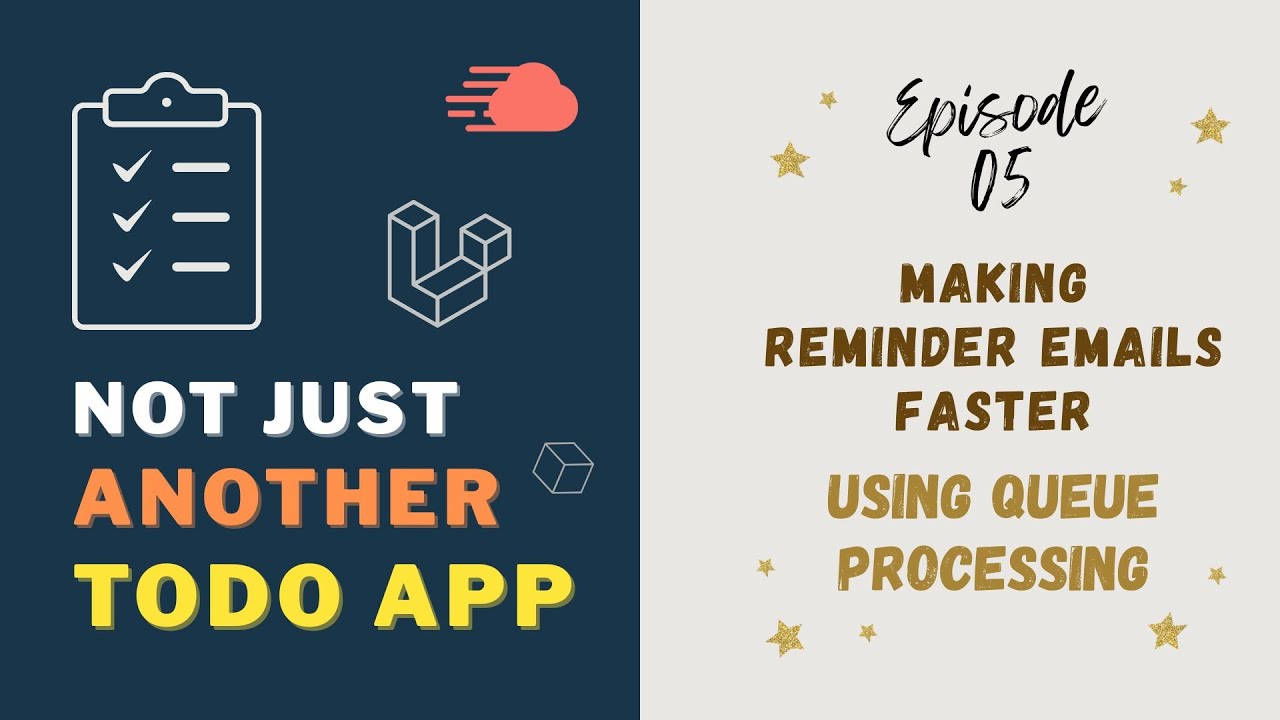 NOT JUST
ANOTHER
TODO APP

Episode
05

MAKING
REMINDER EMAILS
FASTER

USING QUEUE
PROCESSING